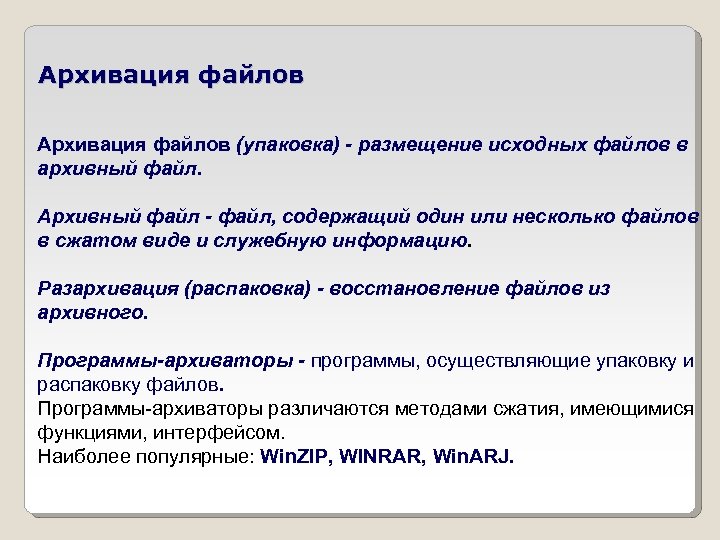 Архивация файлов

Архивация файлов (упаковка) - размещение исходных файлов в архивный файл.

Архивный файл - файл, содержащий один или несколько файлов в сжатом виде и служебную информацию.

Разархивация (распаковка) - восстановление файлов из архивного.

Программы-архиваторы - программы, осуществляющие упаковку и распаковку файлов.
Программы-архиваторы различаются методами сжатия, имеющимися функциями, интерфейсом.
Наиболее популярные: WinZIP, WINRAR, WinARJ.